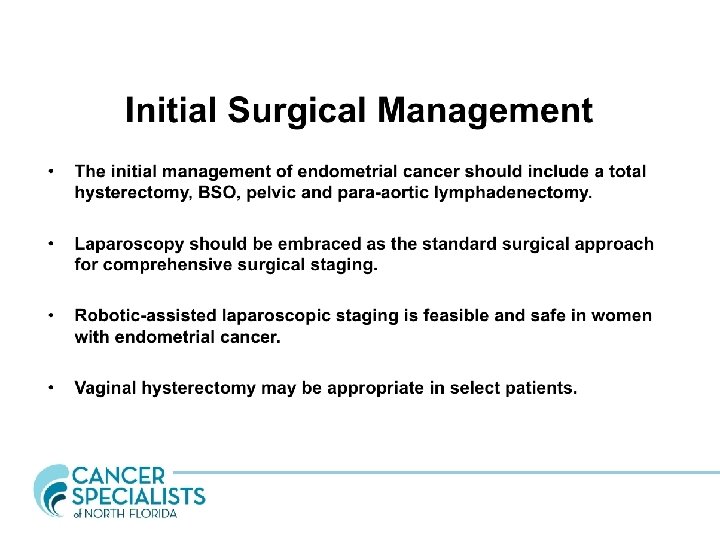 Initial Surgical Management

• The initial management of endometrial cancer should include a total hysterectomy, BSO, pelvic and para-aortic lymphadenectomy.

• Laparoscopy should be embraced as the standard surgical approach for comprehensive surgical staging.

• Robotic-assisted laparoscopic staging is feasible and safe in women with endometrial cancer.

• Vaginal hysterectomy may be appropriate in select patients.

CANCER SPECIALISTS of NORTH FLORIDA